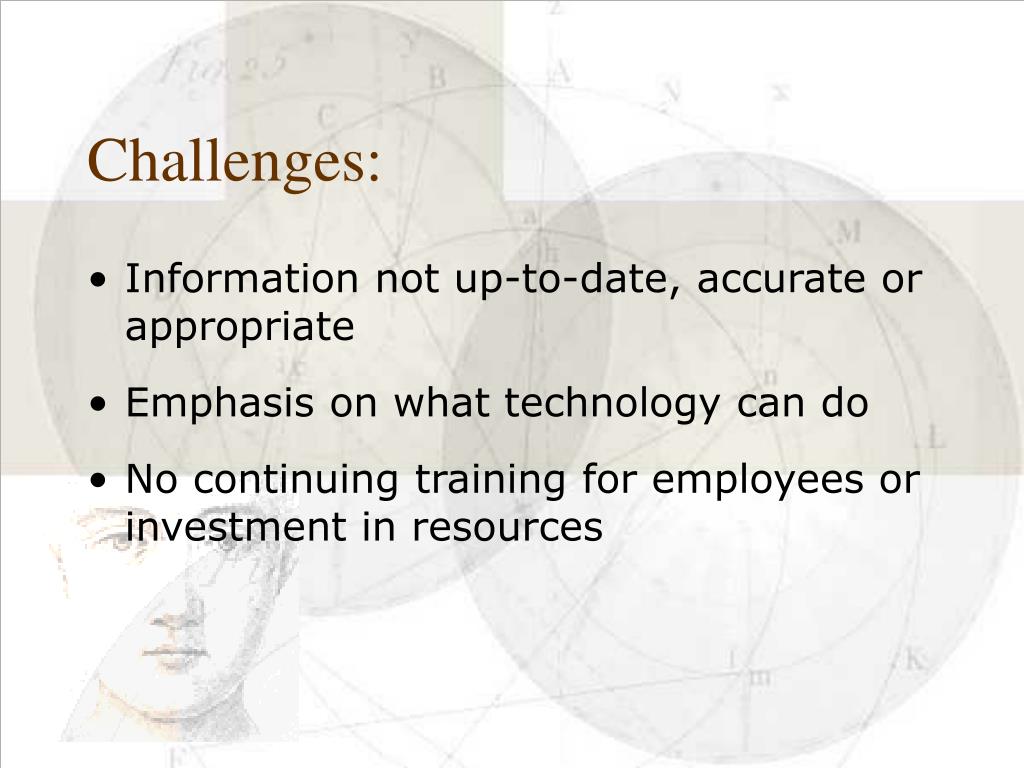 Challenges:

• Information not up-to-date, accurate or appropriate

• Emphasis on what technology can do

• No continuing training for employees or investment in resources